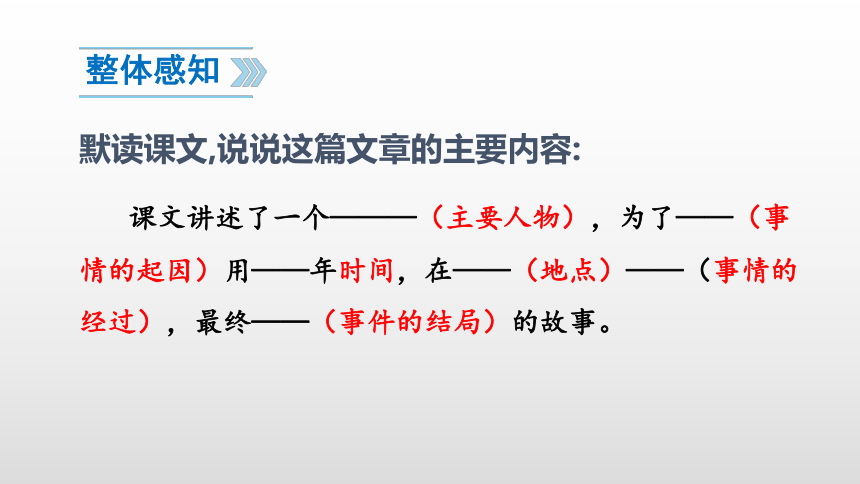 整体感知

默读课文,说说这篇文章的主要内容:

课文讲述了一个———（主要人物），为了——（事情的起因）用——年时间，在——（地点）——（事情的经过），最终——（事件的结局）的故事。